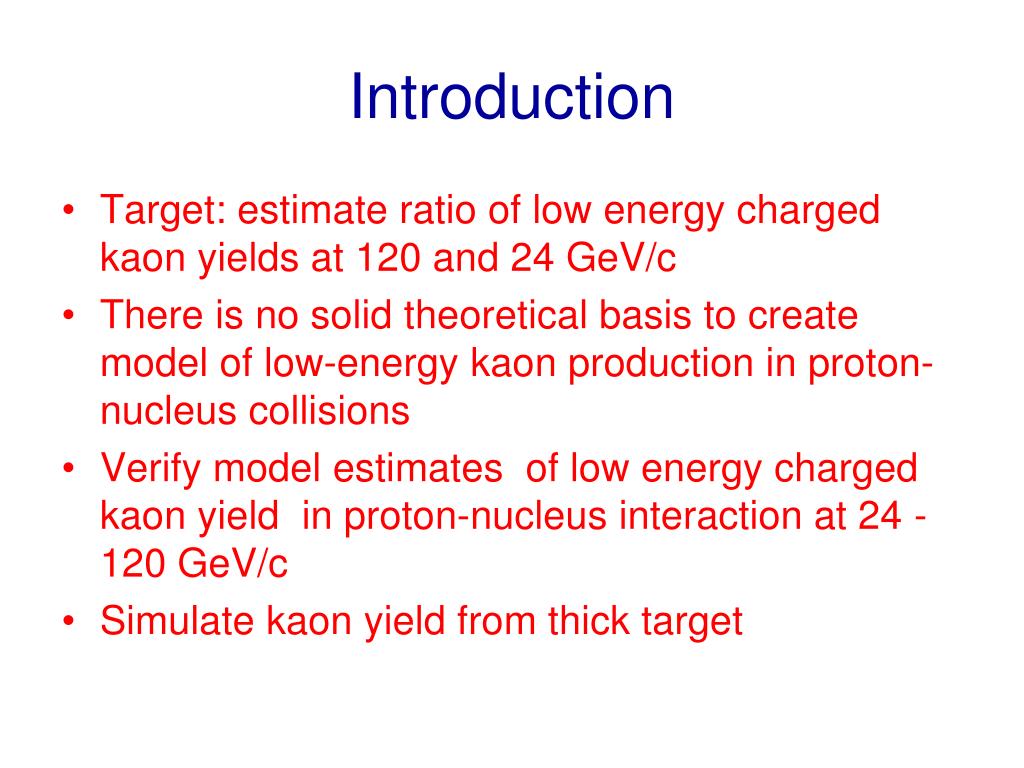 Introduction

• Target: estimate ratio of low energy charged kaon yields at 120 and 24 GeV/c
• There is no solid theoretical basis to create model of low-energy kaon production in proton-nucleus collisions
• Verify model estimates  of low energy charged kaon yield  in proton-nucleus interaction at 24 - 120 GeV/c
• Simulate kaon yield from thick target